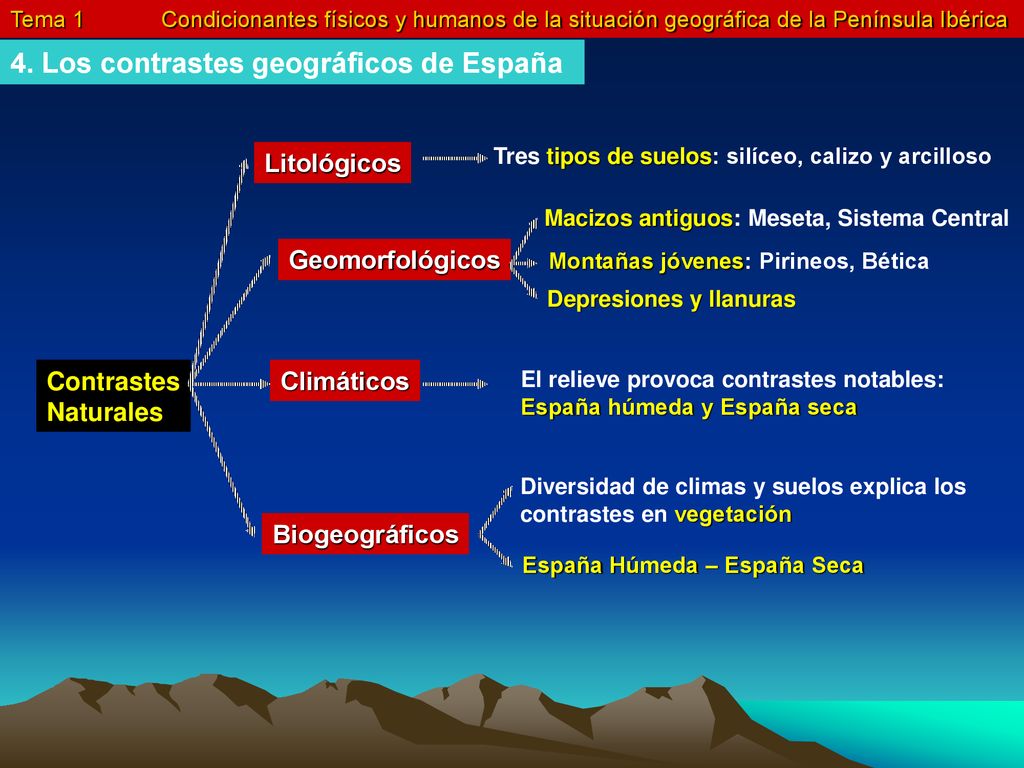 Tema 1 Condicionantes físicos y humanos de la situación geográfica de la Península Ibérica

4. Los contrastes geográficos de España

Contrastes Naturales

Litológicos

Tres tipos de suelos: silíceo, calizo y arcilloso

Geomorfológicos

Macizos antiguos: Meseta, Sistema Central

Montañas jóvenes: Pirineos, Bética

Depresiones y llanuras

Climáticos

El relieve provoca contrastes notables: España húmeda y España seca

Biogeográficos

Diversidad de climas y suelos explica los contrastes en vegetación

España Húmeda – España Seca